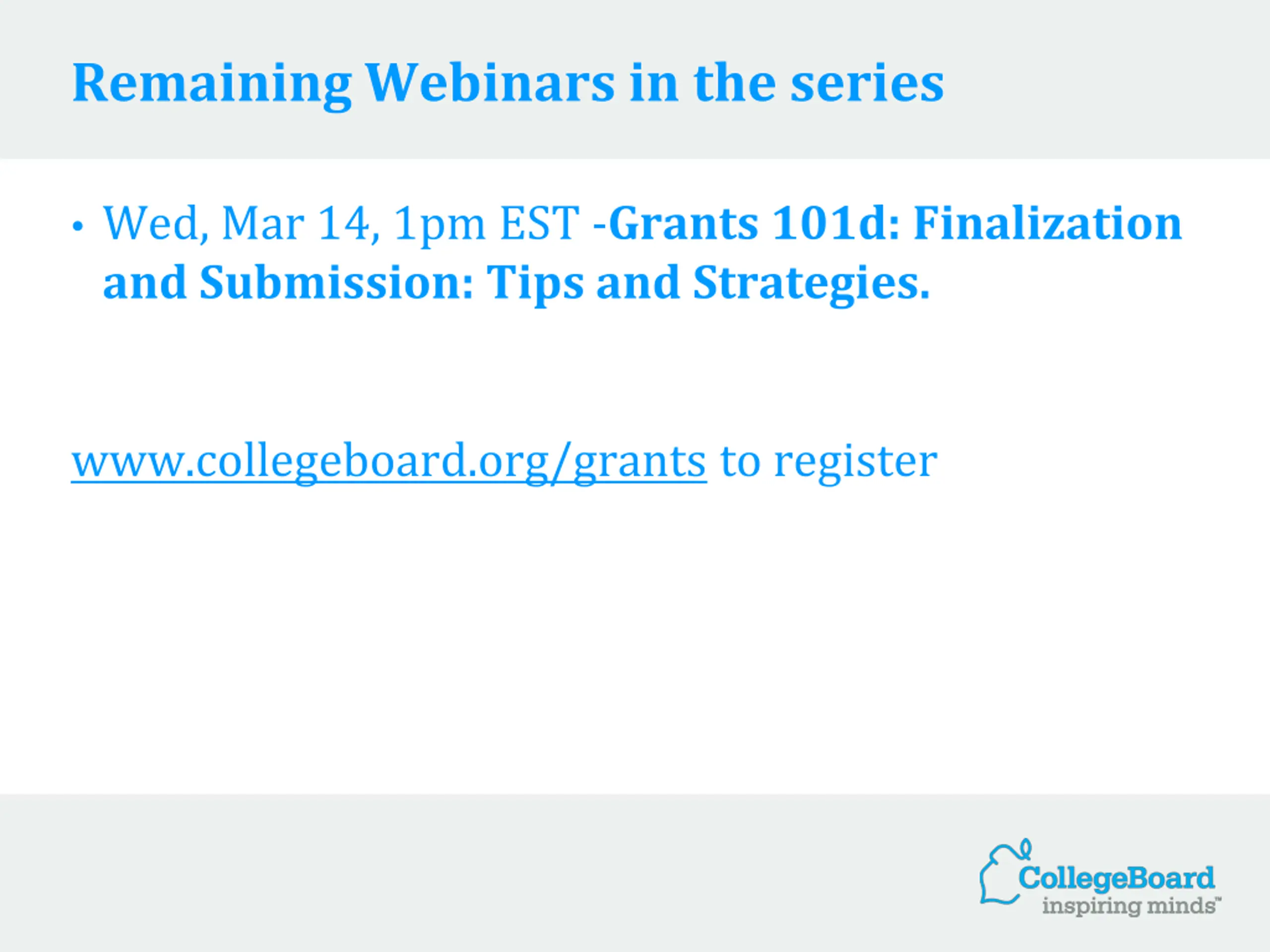 Remaining Webinars in the series

• Wed, Mar 14, 1pm EST -Grants 101d: Finalization and Submission: Tips and Strategies.

www.collegeboard.org/grants to register

CollegeBoard
inspiring minds™